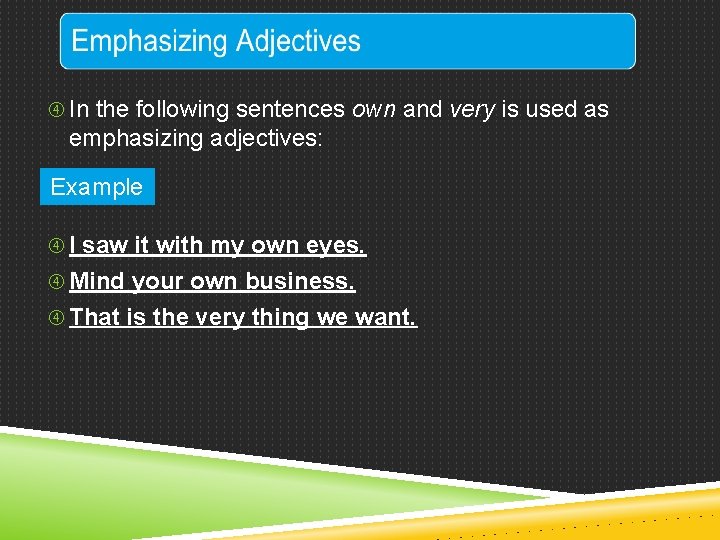 Emphasizing Adjectives

④ In the following sentences own and very is used as emphasizing adjectives:

Example

④ I saw it with my own eyes.
④ Mind your own business.
④ That is the very thing we want.